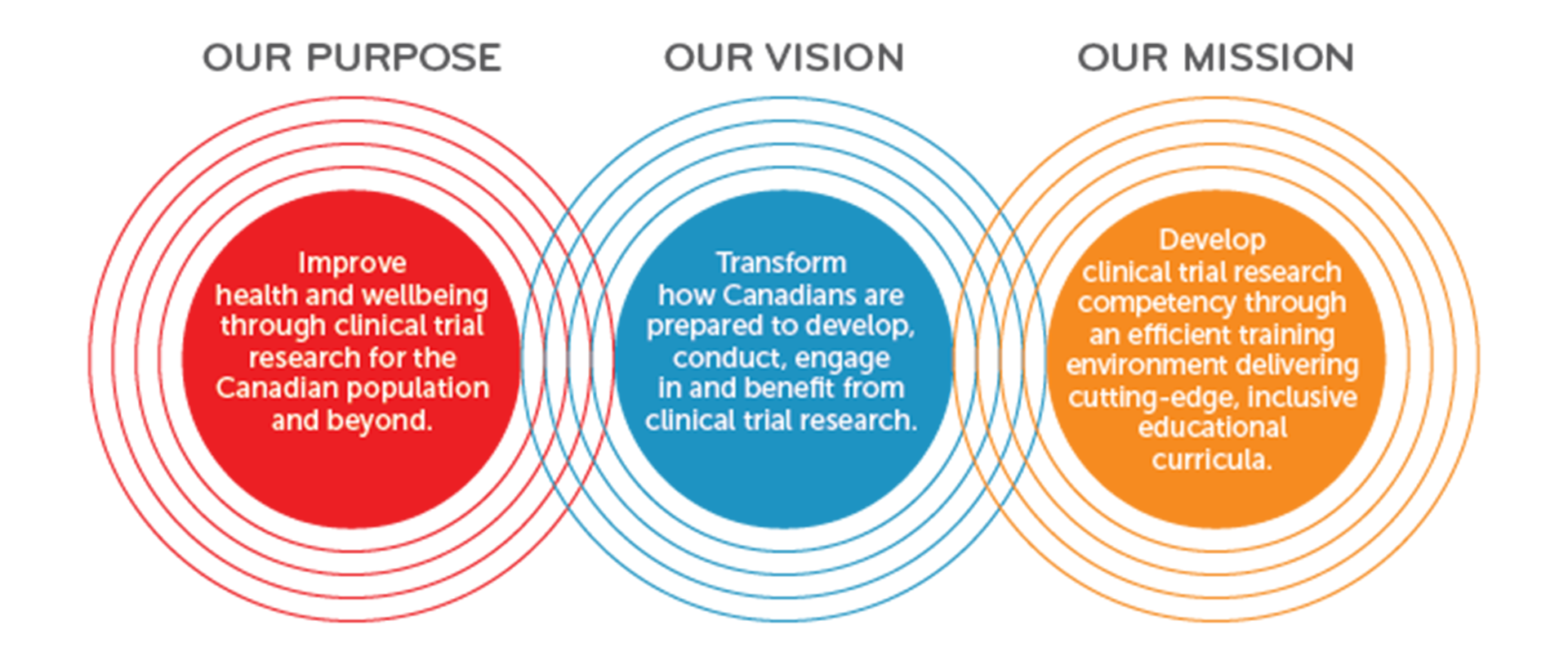 OUR PURPOSE

Improve health and wellbeing through clinical trial research for the Canadian population and beyond.

OUR VISION

Transform how Canadians are prepared to develop, conduct, engage in and benefit from clinical trial research.

OUR MISSION

Develop clinical trial research competency through an efficient training environment delivering cutting-edge, inclusive educational curricula.